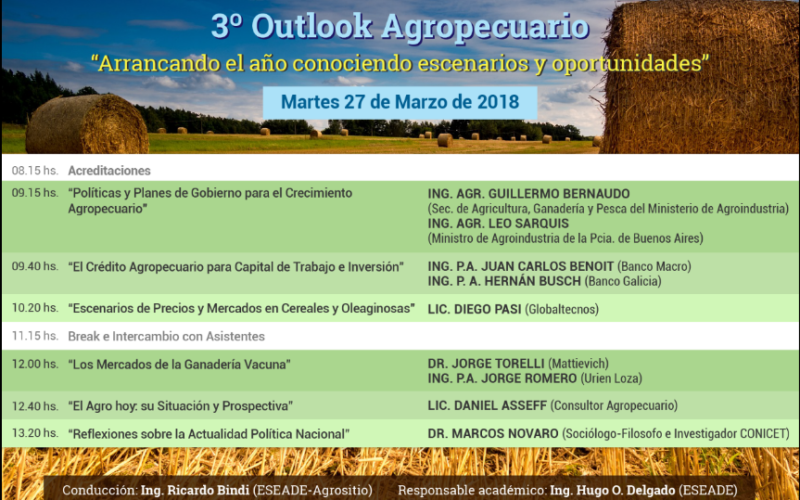 3º Outlook Agropecuario

"Arrancando el año conociendo escenarios y oportunidades"

Martes 27 de Marzo de 2018

| | | |
|---|---|---|
| 08.15 hs. | Acreditaciones | |
| 09.15 hs. | "Políticas y Planes de Gobierno para el Crecimiento Agropecuario" | ING. AGR. GUILLERMO BERNAUDO (Sec. de Agricultura, Ganadería y Pesca del Ministerio de Agroindustria) ING. AGR. LEO SARQUIS (Ministro de Agroindustria de la Pcia. de Buenos Aires) |
| 09.40 hs. | "El Crédito Agropecuario para Capital de Trabajo e Inversión" | ING. P.A. JUAN CARLOS BENOIT (Banco Macro) ING. P. A. HERNÁN BUSCH (Banco Galicia) |
| 10.20 hs. | "Escenarios de Precios y Mercados en Cereales y Oleaginosas" | LIC. DIEGO PASI (Globaltecnos) |
| 11.15 hs. | Break e Intercambio con Asistentes | |
| 12.00 hs. | "Los Mercados de la Ganadería Vacuna" | DR. JORGE TORELLI (Mattievich) ING. P.A. JORGE ROMERO (Urien Loza) |
| 12.40 hs. | "El Agro hoy: su Situación y Prospectiva" | LIC. DANIEL ASSEFF (Consultor Agropecuario) |
| 13.20 hs. | "Reflexiones sobre la Actualidad Política Nacional" | DR. MARCOS NOVARO (Sociólogo-Filosofo e Investigador CONICET) |

Conducción: Ing. Ricardo Bindi (ESEADE-Agrositio) Responsable académico: Ing. Hugo O. Delgado (ESEADE)